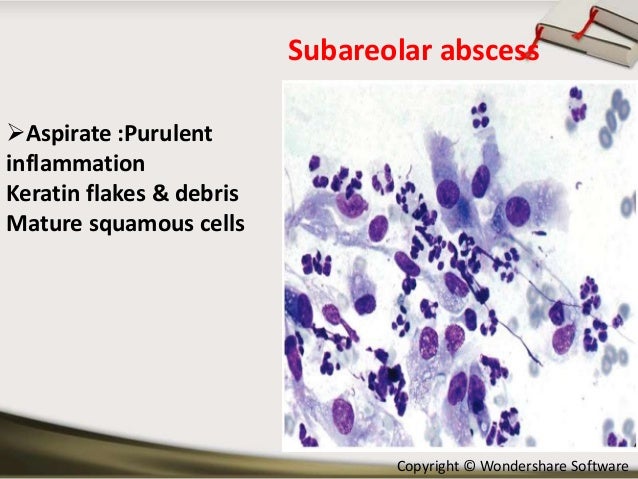 Subareolar abscess

➢Aspirate :Purulent inflammation
Keratin flakes & debris
Mature squamous cells

Copyright © Wondershare Software